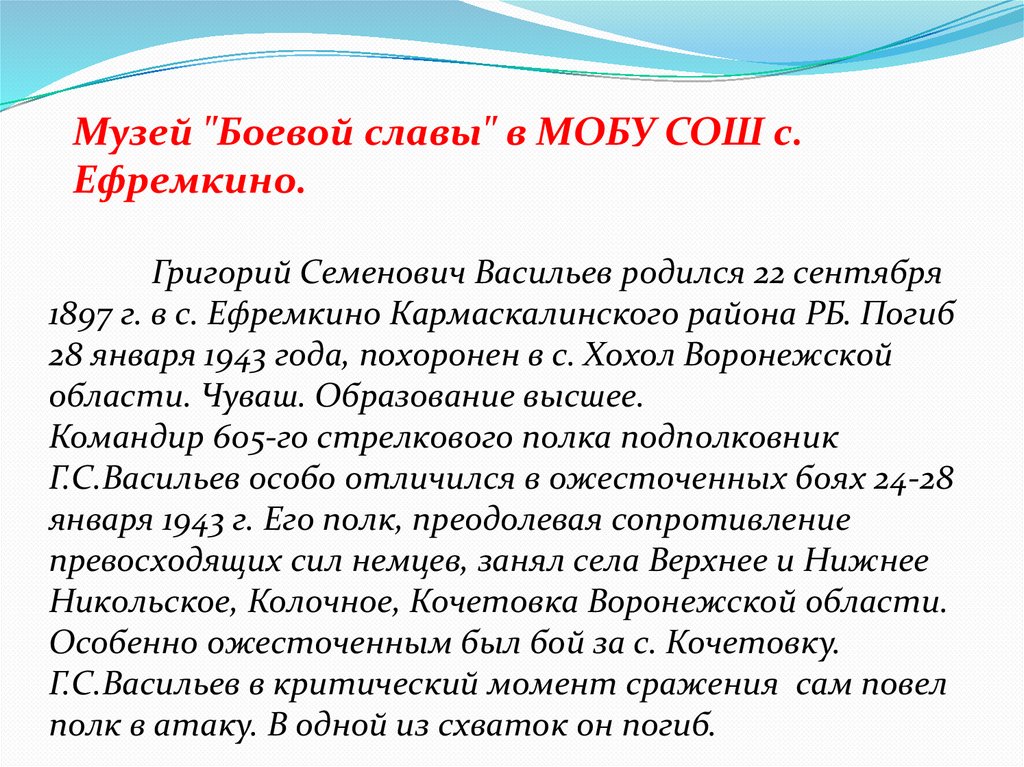 Музей "Боевой славы" в МОБУ СОШ с. Ефремкино.

Григорий Семенович Васильев родился 22 сентября 1897 г. в с. Ефремкино Кармаскалинского района РБ. Погиб 28 января 1943 года, похоронен в с. Хохол Воронежской области. Чуваш. Образование высшее.
Командир 605-го стрелкового полка подполковник Г.С.Васильев особо отличился в ожесточенных боях 24-28 января 1943 г. Его полк, преодолевая сопротивление превосходящих сил немцев, занял села Верхнее и Нижнее Никольское, Колочное, Кочетовка Воронежской области. Особенно ожесточенным был бой за с. Кочетовку. Г.С.Васильев в критический момент сражения сам повел полк в атаку. В одной из схваток он погиб.